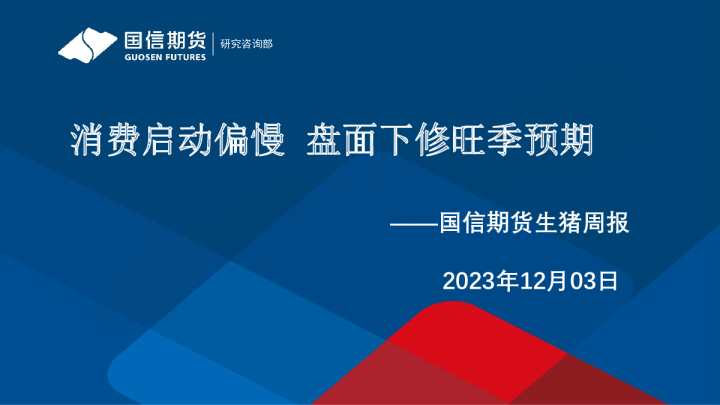 国信期货
GUOSEN FUTURES
研究咨询部

消费启动偏慢 盘面下修旺季预期

——国信期货生猪周报

2023年12月03日